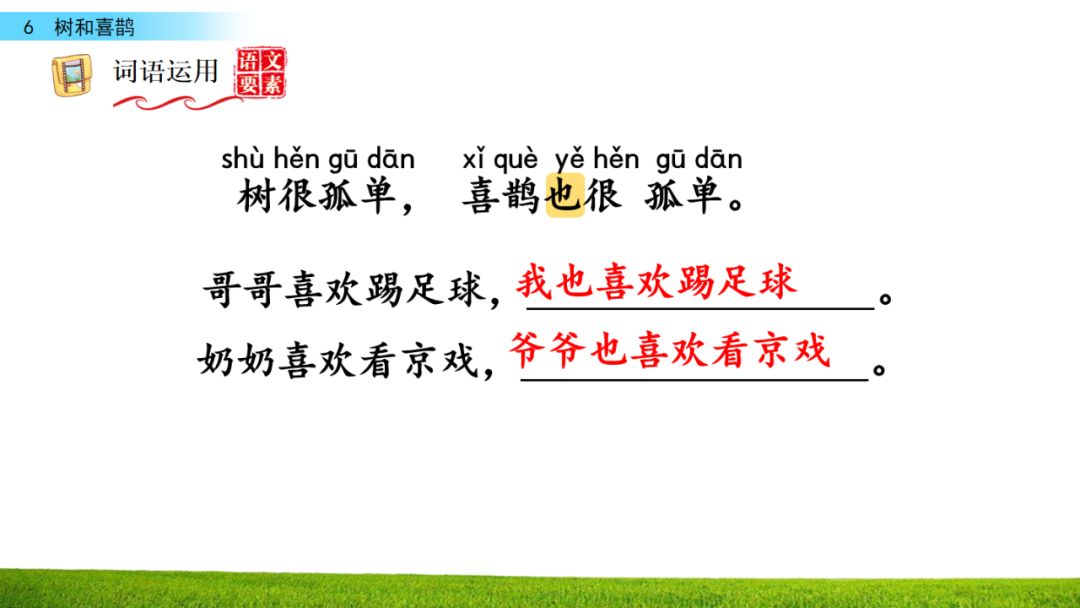 6 树和喜鹊

词语运用 语文要素

shù hěn gū dān xǐ què yě hěn gū dān
树很孤单， 喜鹊也很 孤单。

哥哥喜欢踢足球，我也喜欢踢足球。

奶奶喜欢看京戏，爷爷也喜欢看京戏。